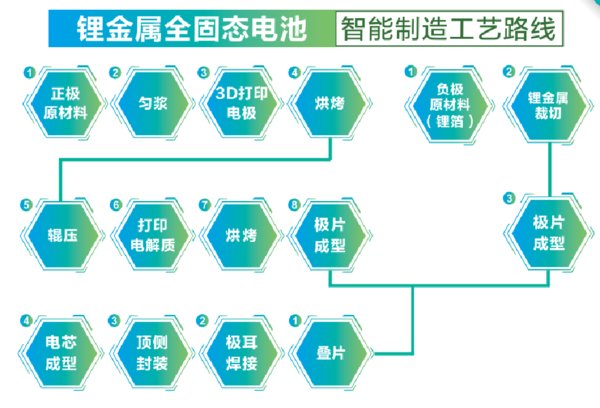 锂金属全固态电池 智能制造工艺路线

1 正极原材料
2 匀浆
3 3D打印电极
4 烘烤

1 负极原材料（锂箔）
2 锂金属裁切

5 辊压
6 打印电解质
7 烘烤
8 极片成型

3 极片成型

4 电芯成型
3 顶侧封装
2 极耳焊接
1 叠片